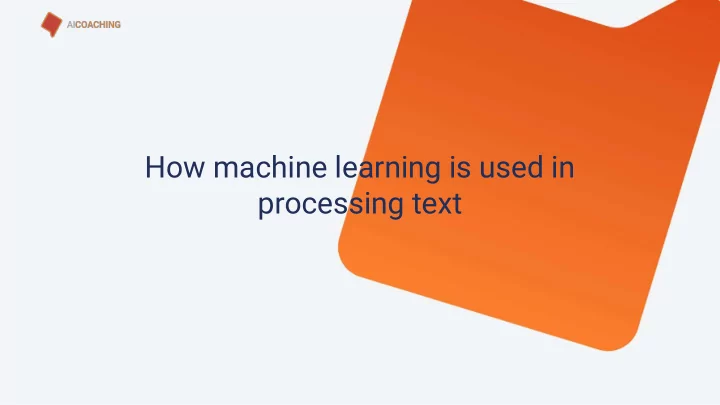 AICOACHING

How machine learning is used in processing text